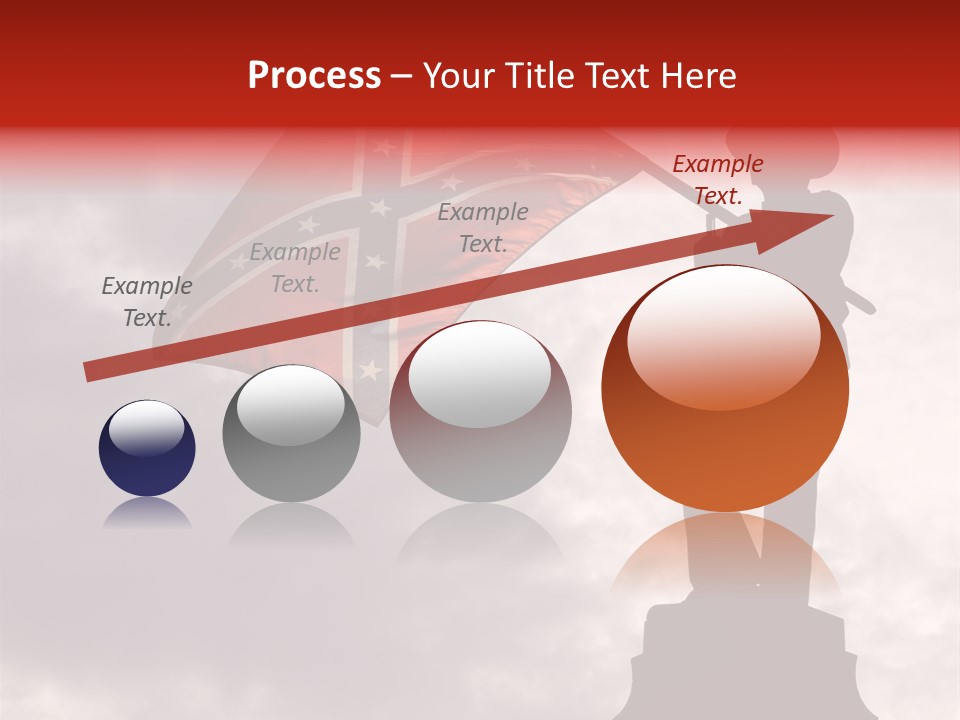 Process – Your Title Text Here

Example Text.

Example Text.

Example Text.

Example Text.